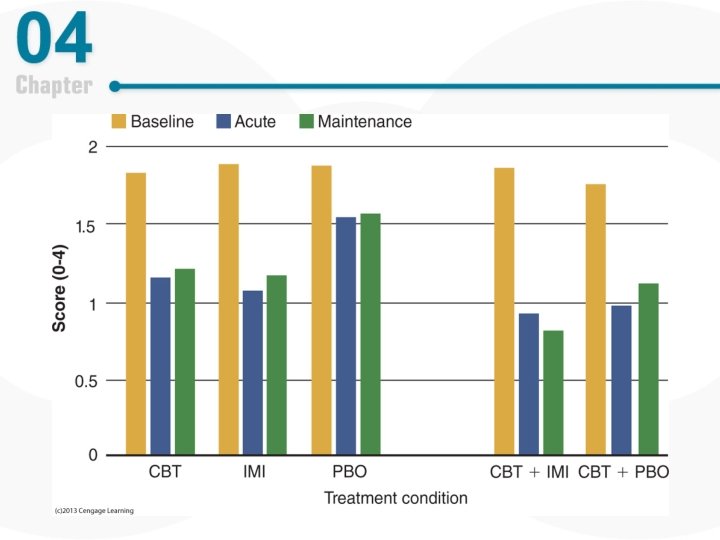 04
Chapter

Baseline Acute Maintenance

Score (0-4)

2
1.5
1
0.5
0

CBT IMI PBO CBT + IMI CBT + PBO

Treatment condition

(c)2013 Cengage Learning